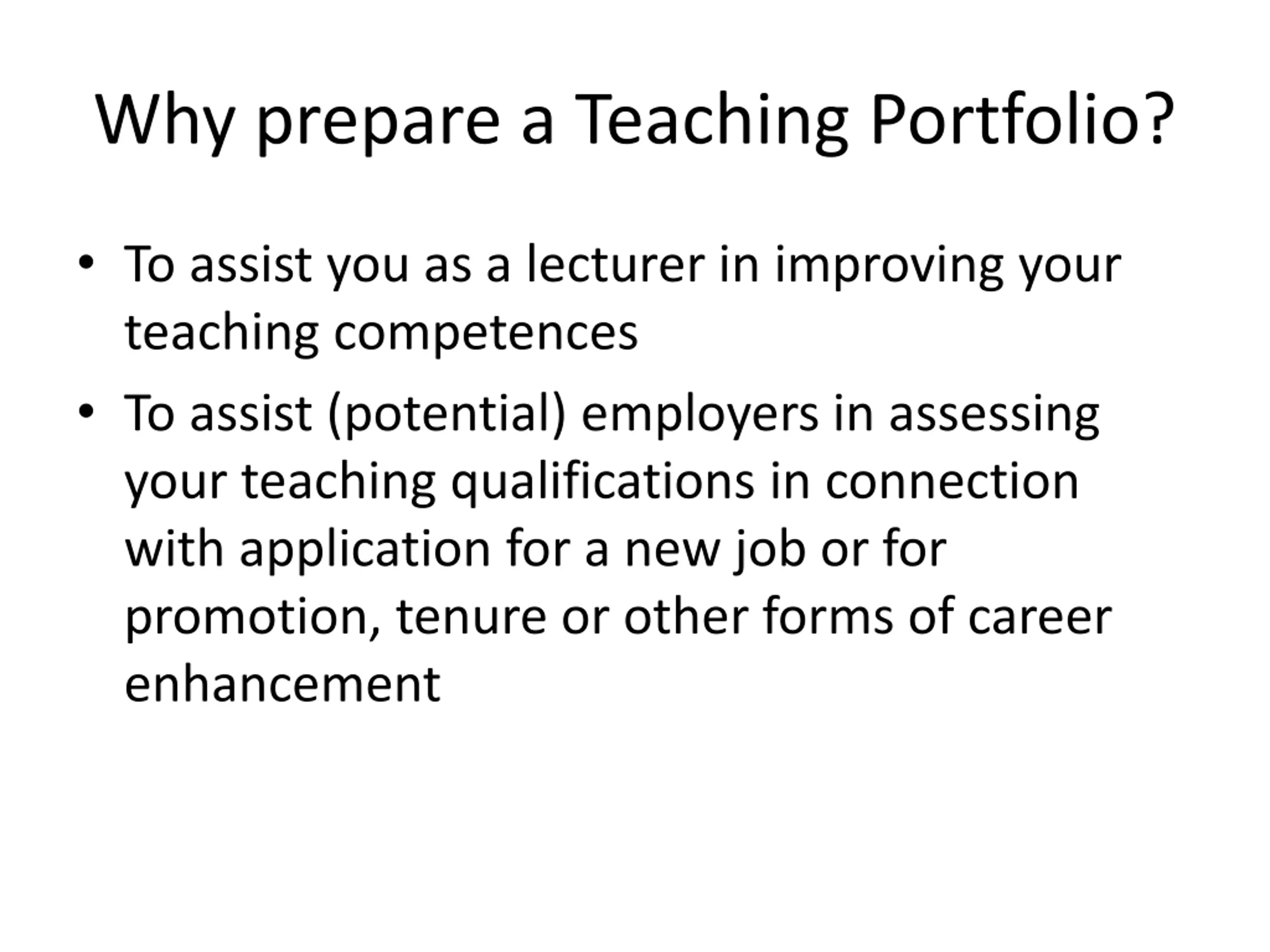 Why prepare a Teaching Portfolio?

• To assist you as a lecturer in improving your teaching competences

• To assist (potential) employers in assessing your teaching qualifications in connection with application for a new job or for promotion, tenure or other forms of career enhancement